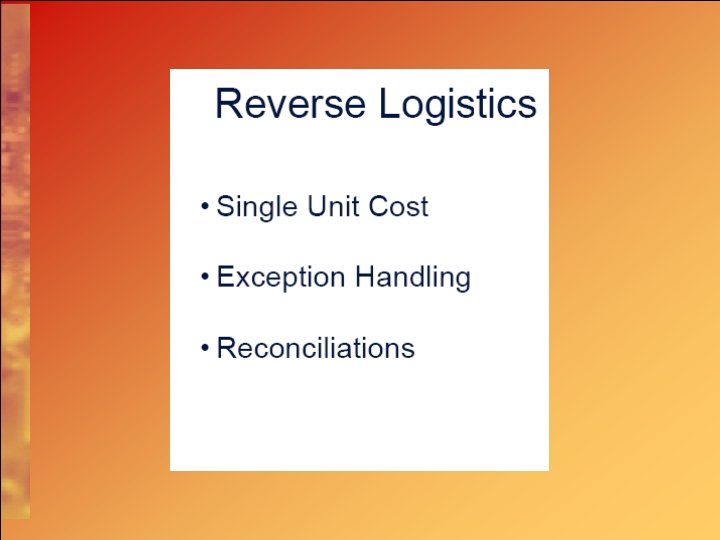 Reverse Logistics

• Single Unit Cost

• Exception Handling

• Reconciliations